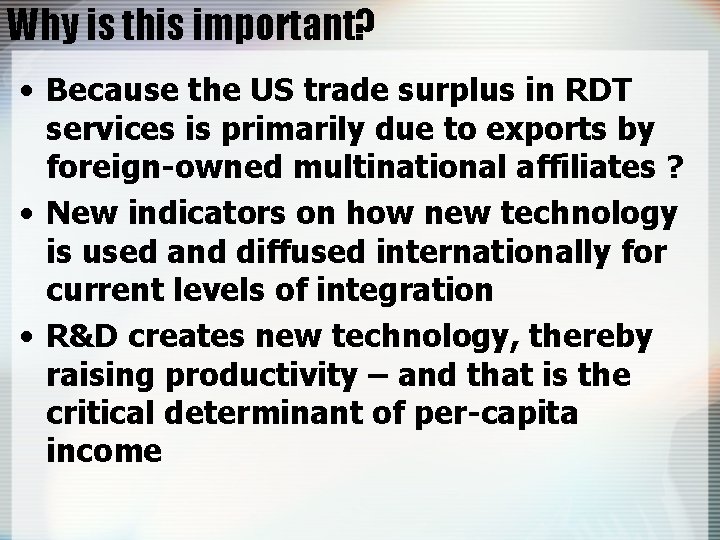 Why is this important?

• Because the US trade surplus in RDT services is primarily due to exports by foreign-owned multinational affiliates ?

• New indicators on how new technology is used and diffused internationally for current levels of integration

• R&D creates new technology, thereby raising productivity – and that is the critical determinant of per-capita income